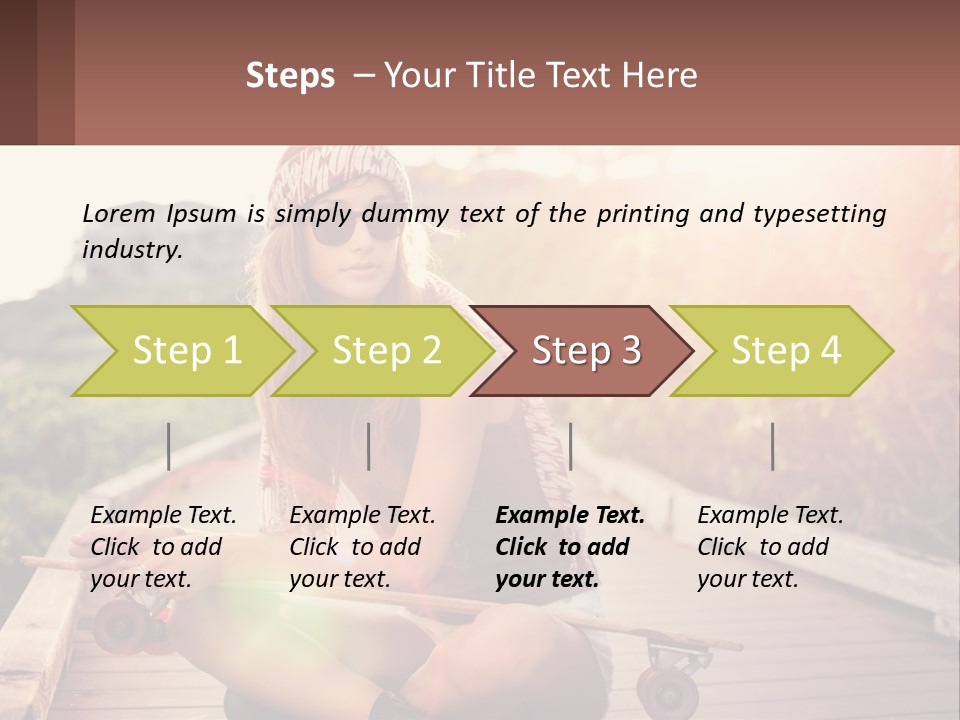 Steps – Your Title Text Here

Lorem Ipsum is simply dummy text of the printing and typesetting industry.

Step 1

Step 2

Step 3

Step 4

Example Text. Click to add your text.

Example Text. Click to add your text.

Example Text. Click to add your text.

Example Text. Click to add your text.